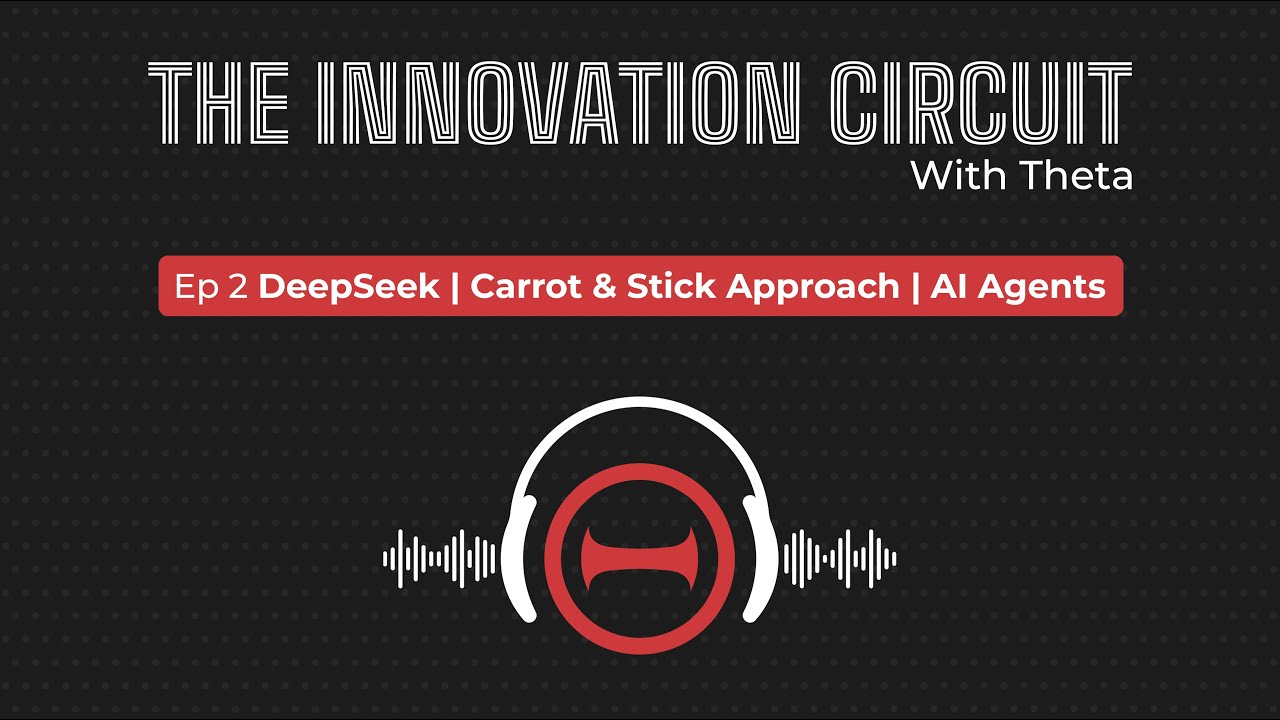 THE INNOVATION CIRCUIT
With Theta

Ep 2 DeepSeek | Carrot & Stick Approach | AI Agents